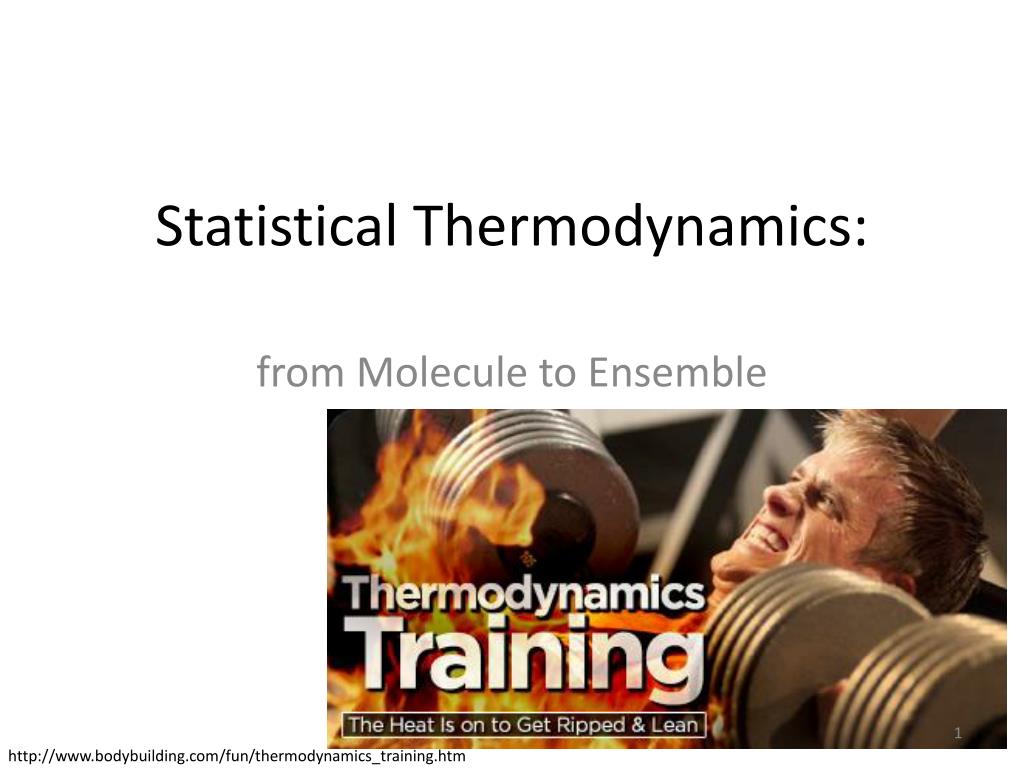 Statistical Thermodynamics:

from Molecule to Ensemble

Thermodynamics
Training
The Heat Is on to Get Ripped & Lean

1

http://www.bodybuilding.com/fun/thermodynamics_training.htm